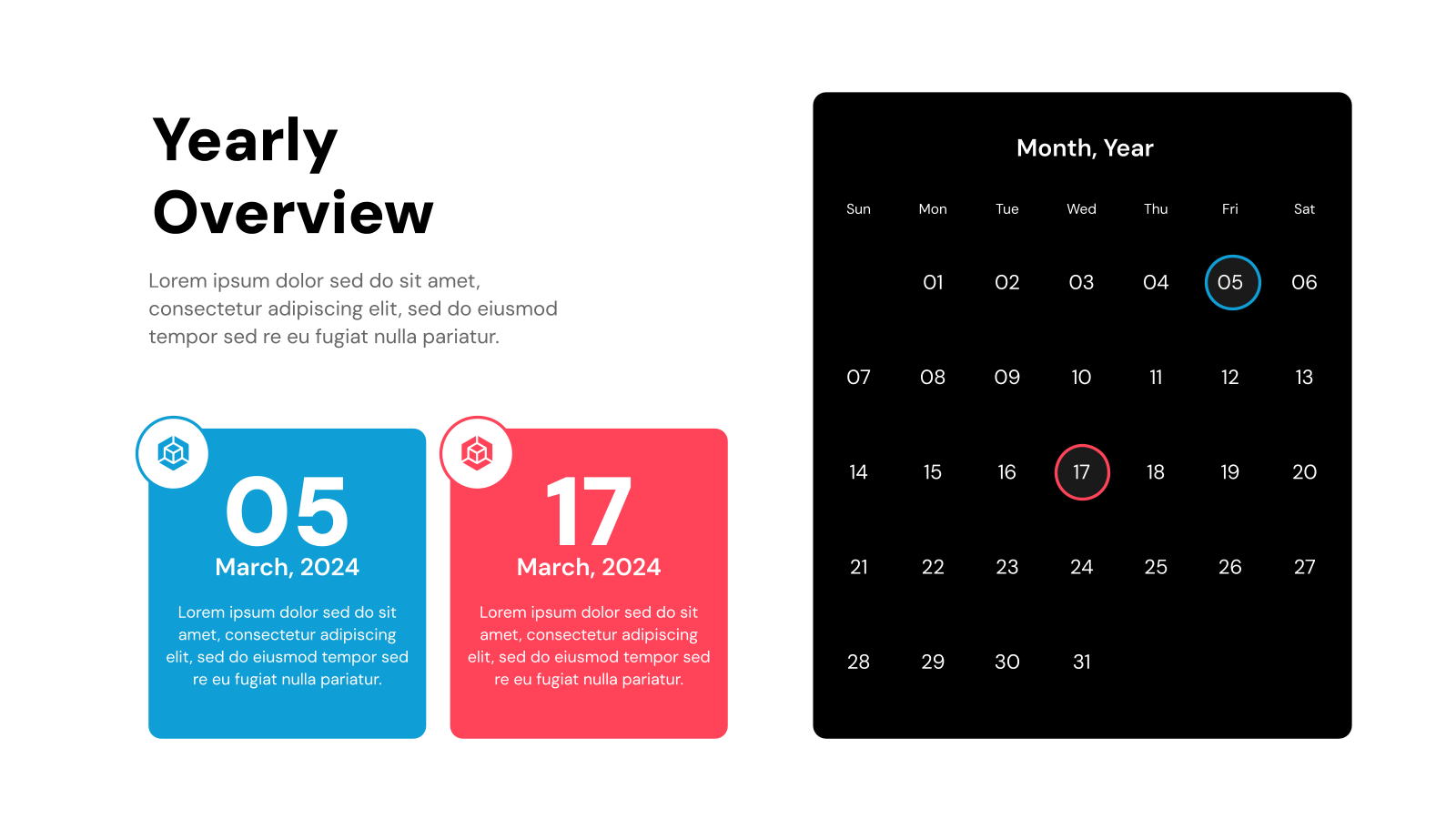 Yearly Overview

Lorem ipsum dolor sed do sit amet, consectetur adipiscing elit, sed do eiusmod tempor sed re eu fugiat nulla pariatur.

05
March, 2024

Lorem ipsum dolor sed do sit amet, consectetur adipiscing elit, sed do eiusmod tempor sed re eu fugiat nulla pariatur.

17
March, 2024

Lorem ipsum dolor sed do sit amet, consectetur adipiscing elit, sed do eiusmod tempor sed re eu fugiat nulla pariatur.

Month, Year

| Sun | Mon | Tue | Wed | Thu | Fri | Sat |
|---|---|---|---|---|---|---|
| | 01 | 02 | 03 | 04 | 05 | 06 |
| 07 | 08 | 09 | 10 | 11 | 12 | 13 |
| 14 | 15 | 16 | 17 | 18 | 19 | 20 |
| 21 | 22 | 23 | 24 | 25 | 26 | 27 |
| 28 | 29 | 30 | 31 | | | |